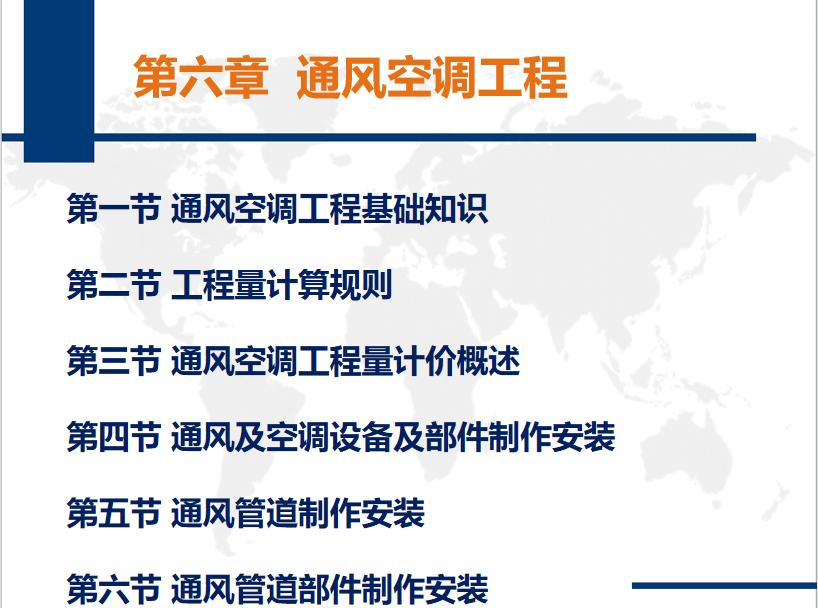 第六章 通风空调工程

第一节 通风空调工程基础知识

第二节 工程量计算规则

第三节 通风空调工程量计价概述

第四节 通风及空调设备及部件制作安装

第五节 通风管道制作安装

第六节 通风管道部件制作安装